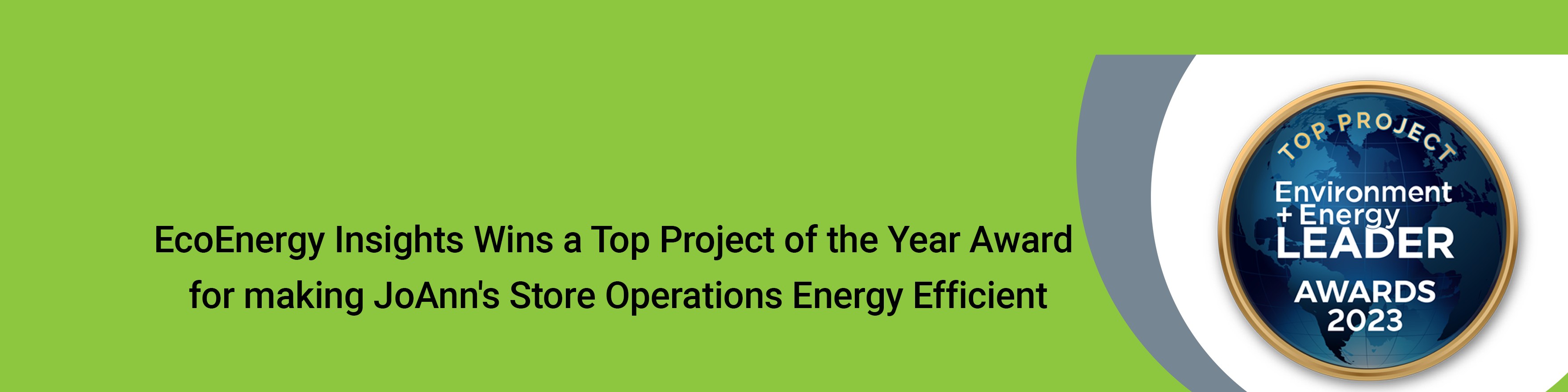 EcoEnergy Insights Wins a Top Project of the Year Award for making JoAnn's Store Operations Energy Efficient

TOP PROJECT
Environment + Energy LEADER
AWARDS 2023